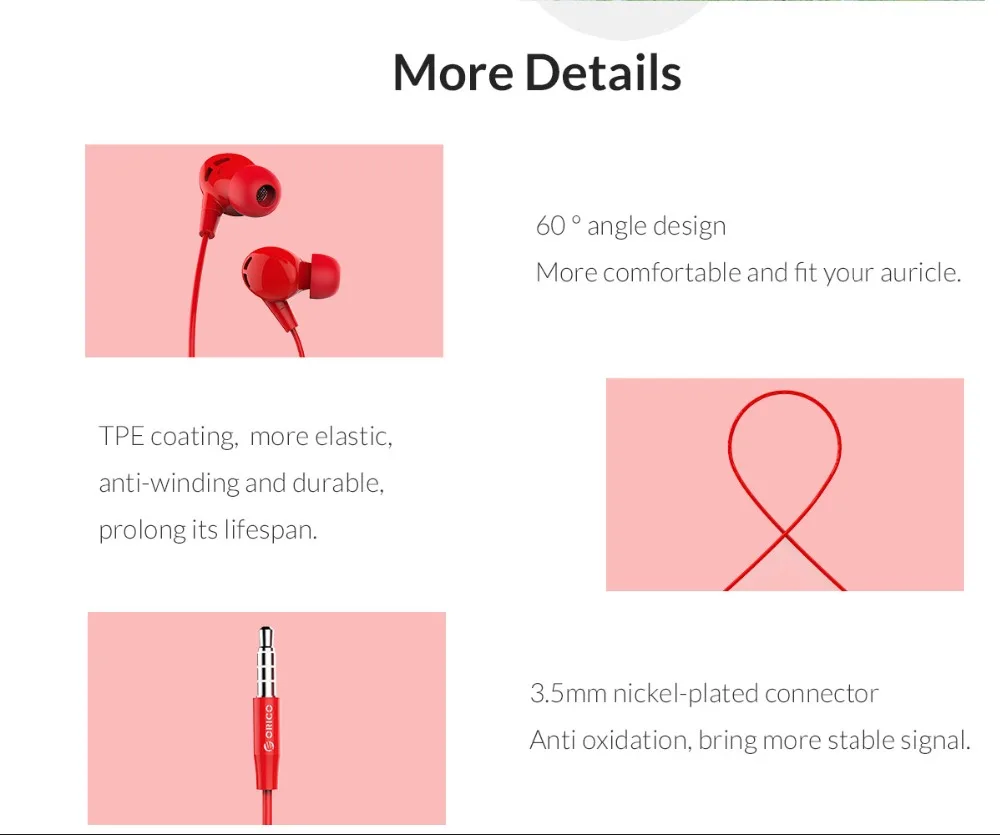 More Details

60 ° angle design
More comfortable and fit your auricle.

TPE coating, more elastic,
anti-winding and durable,
prolong its lifespan.

ORICO

3.5mm nickel-plated connector
Anti oxidation, bring more stable signal.